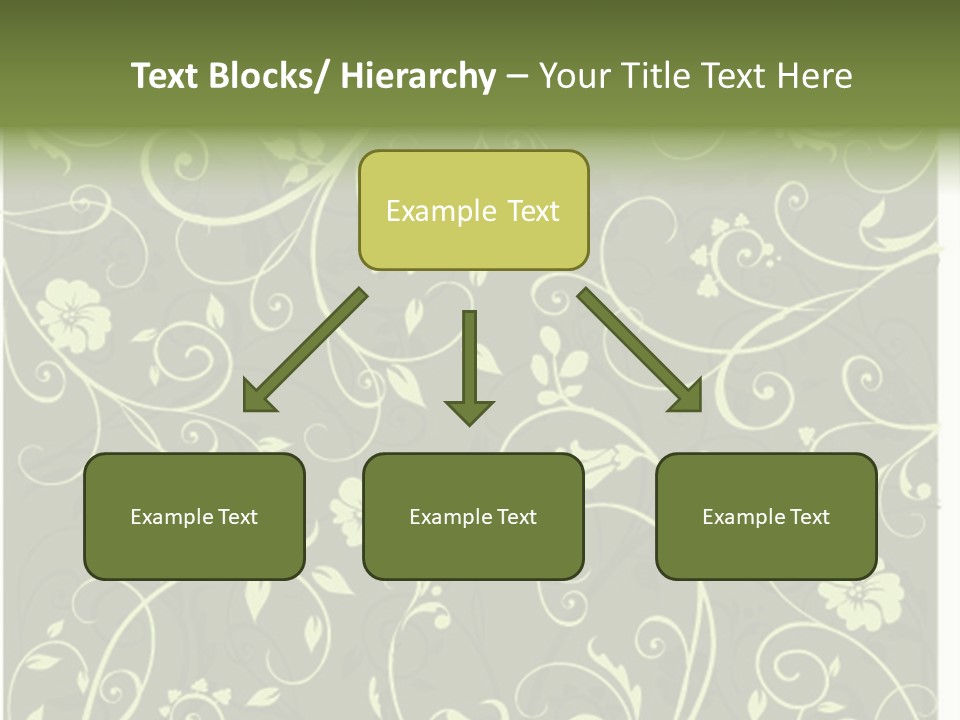 Text Blocks/ Hierarchy – Your Title Text Here

Example Text

Example Text

Example Text

Example Text